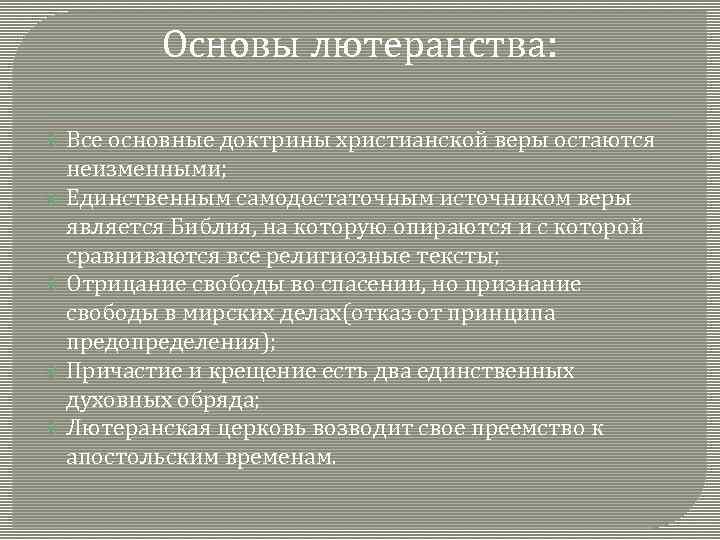 Основы лютеранства:

Все основные доктрины христианской веры остаются неизменными;

Единственным самодостаточным источником веры является Библия, на которую опираются и с которой сравниваются все религиозные тексты;

Отрицание свободы во спасении, но признание свободы в мирских делах(отказ от принципа предопределения);

Причастие и крещение есть два единственных духовных обряда;

Лютеранская церковь возводит свое преемство к апостольским временам.